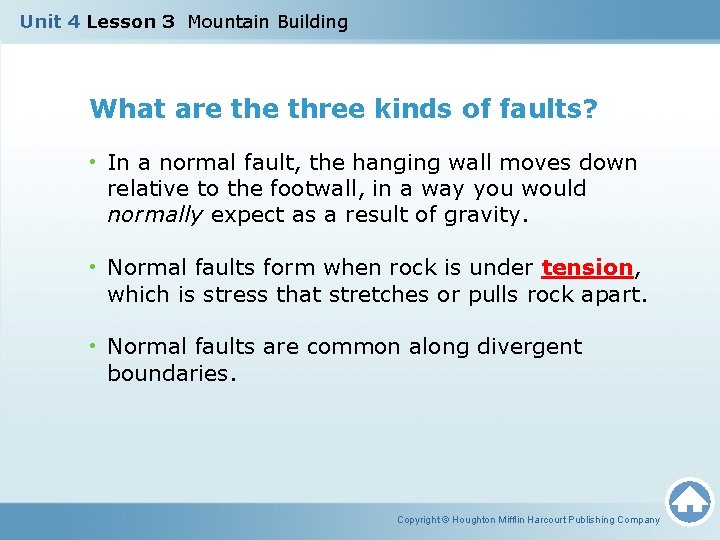 Unit 4 Lesson 3 Mountain Building

What are the three kinds of faults?

• In a normal fault, the hanging wall moves down relative to the footwall, in a way you would normally expect as a result of gravity.

• Normal faults form when rock is under tension, which is stress that stretches or pulls rock apart.

• Normal faults are common along divergent boundaries.

Copyright © Houghton Mifflin Harcourt Publishing Company